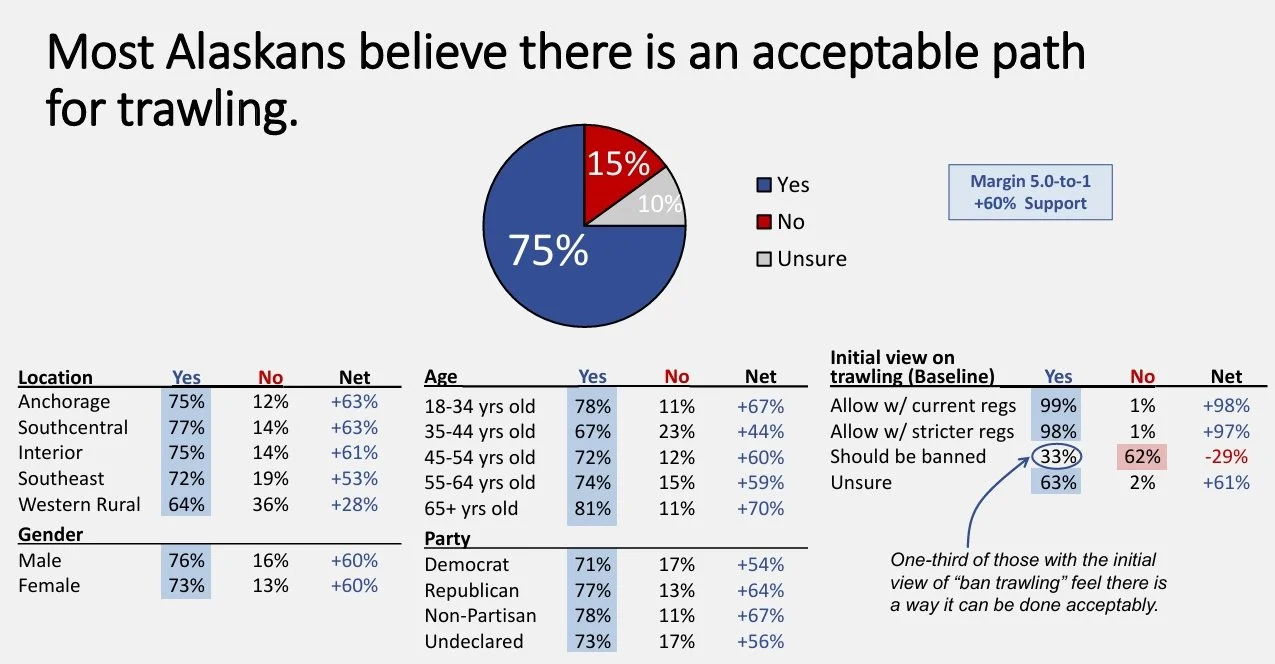 Most Alaskans believe there is an acceptable path for trawling.

15%
10%
75%

Yes
No
Unsure

Margin 5.0-to-1
+60% Support

| Location | Yes | No | Net |
|---|---|---|---|
| Anchorage | 75% | 12% | +63% |
| Southcentral | 77% | 14% | +63% |
| Interior | 75% | 14% | +61% |
| Southeast | 72% | 19% | +53% |
| Western Rural | 64% | 36% | +28% |
| **Gender** | | | |
| Male | 76% | 16% | +60% |
| Female | 73% | 13% | +60% |

| Age | Yes | No | Net |
|---|---|---|---|
| 18-34 yrs old | 78% | 11% | +67% |
| 35-44 yrs old | 67% | 23% | +44% |
| 45-54 yrs old | 72% | 12% | +60% |
| 55-64 yrs old | 74% | 15% | +59% |
| 65+ yrs old | 81% | 11% | +70% |
| **Party** | | | |
| Democrat | 71% | 17% | +54% |
| Republican | 77% | 13% | +64% |
| Non-Partisan | 78% | 11% | +67% |
| Undeclared | 73% | 17% | +56% |

| Initial view on trawling (Baseline) | Yes | No | Net |
|---|---|---|---|
| Allow w/ current regs | 99% | 1% | +98% |
| Allow w/ stricter regs | 98% | 1% | +97% |
| Should be banned | 33% | 62% | -29% |
| Unsure | 63% | 2% | +61% |

One-third of those with the initial view of "ban trawling" feel there is a way it can be done acceptably.